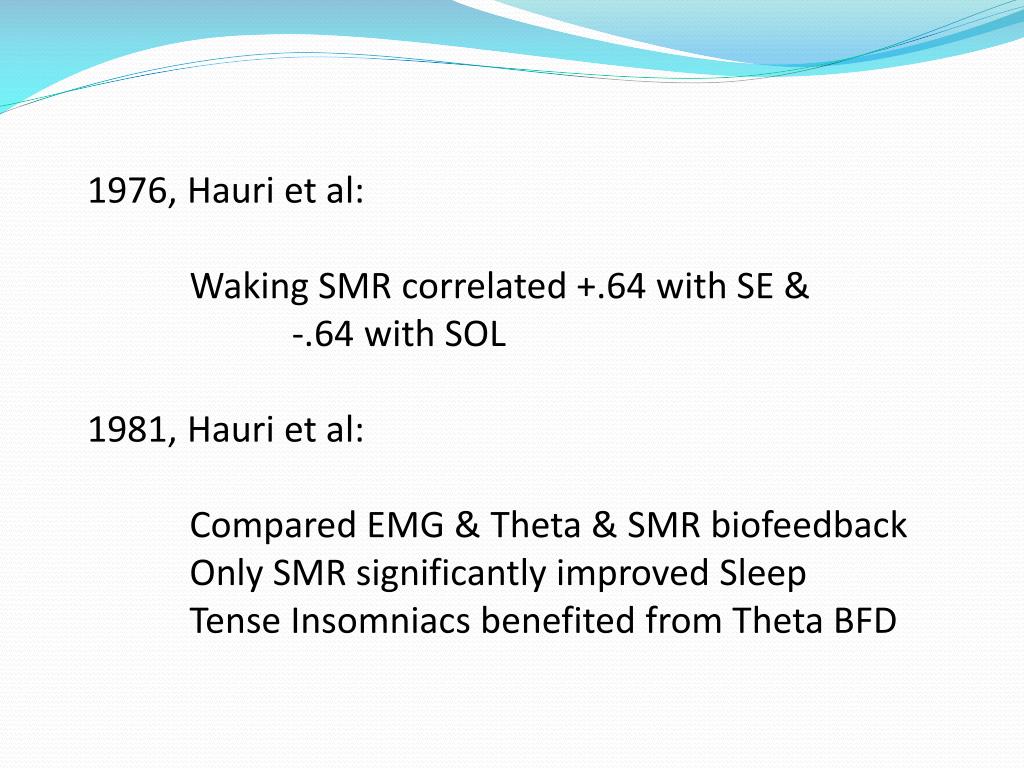 1976, Hauri et al:

Waking SMR correlated +.64 with SE & -.64 with SOL

1981, Hauri et al:

Compared EMG & Theta & SMR biofeedback
Only SMR significantly improved Sleep
Tense Insomniacs benefited from Theta BFD